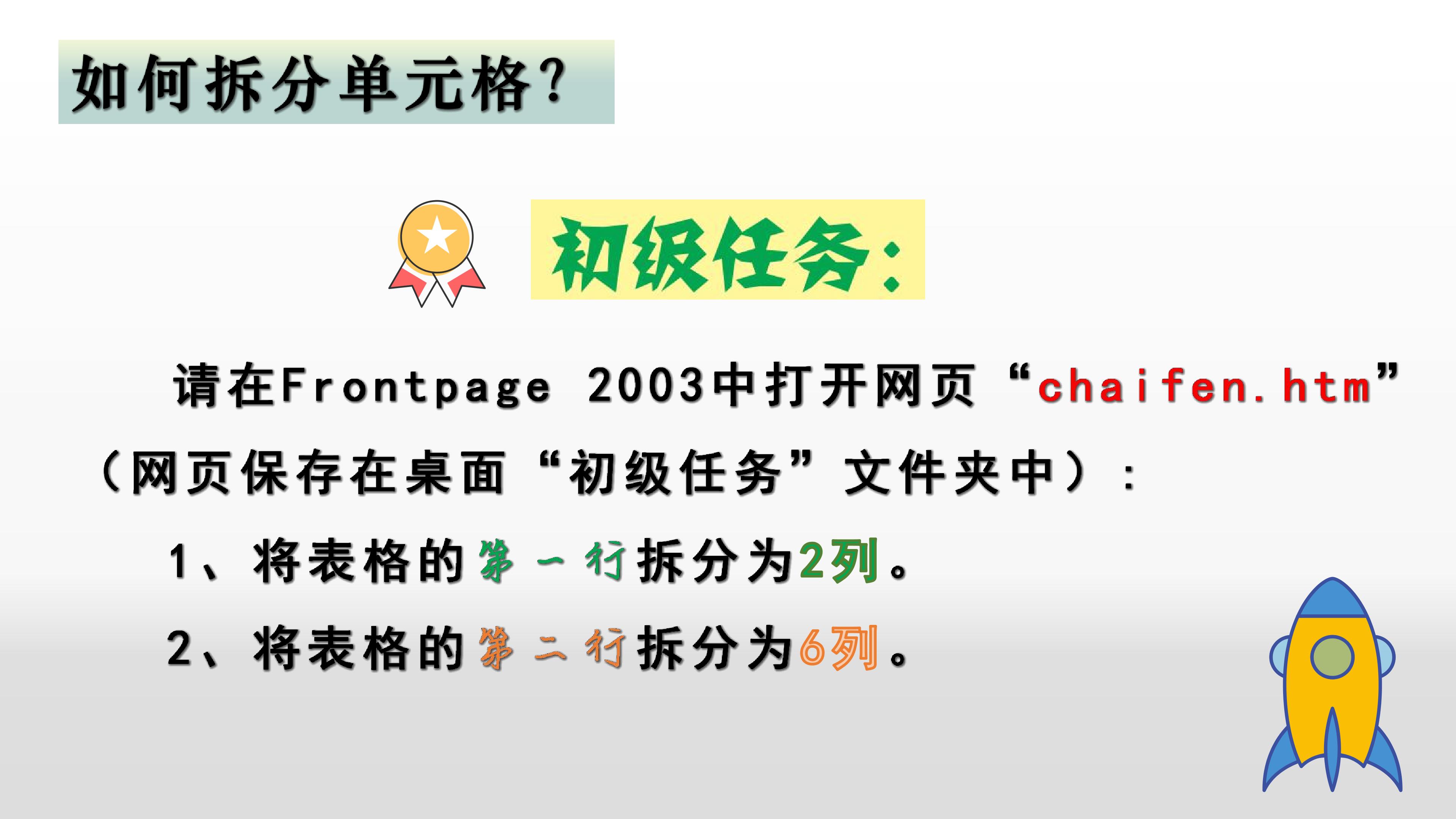 如何拆分单元格?

初级任务:

请在Frontpage 2003中打开网页“chaifen.htm”(网页保存在桌面“初级任务”文件夹中):

1、将表格的第一行拆分为2列。

2、将表格的第二行拆分为6列。